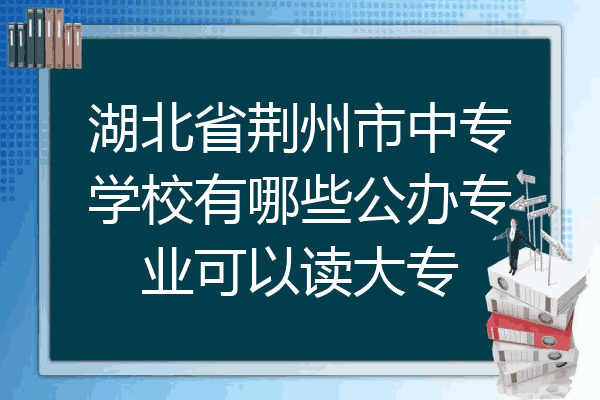 湖北省荆州市中专学校有哪些公办专业可以读大专